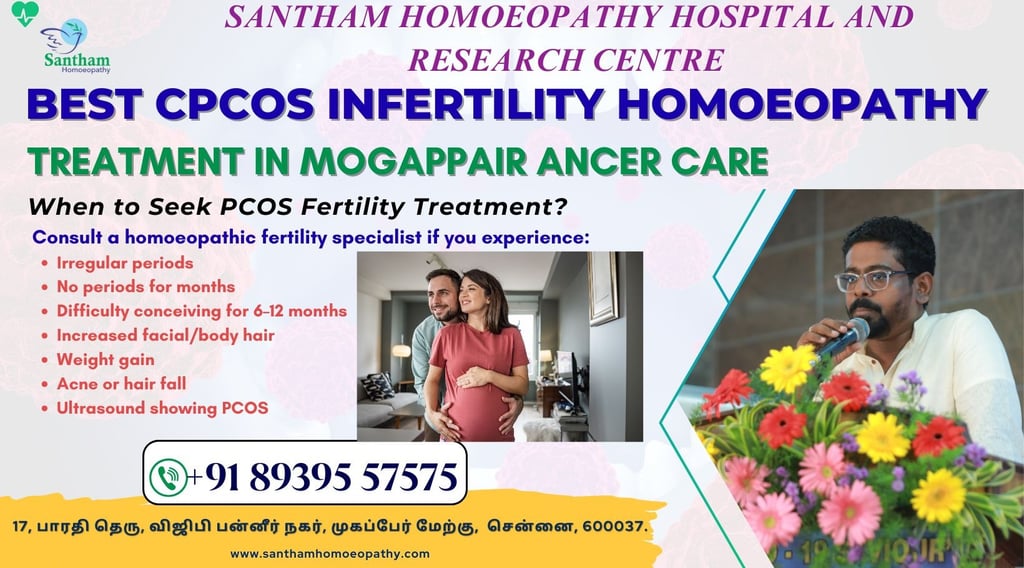 Santham
Homoeopathy

SANTHAM HOMOEOPATHY HOSPITAL AND RESEARCH CENTRE

BEST CPCOS INFERTILITY HOMOEOPATHY TREATMENT IN MOGAPPAIR ANCER CARE

When to Seek PCOS Fertility Treatment?

Consult a homoeopathic fertility specialist if you experience:

- Irregular periods
- No periods for months
- Difficulty conceiving for 6–12 months
- Increased facial/body hair
- Weight gain
- Acne or hair fall
- Ultrasound showing PCOS

+91 89395 57575

17, பாரதி தெரு, விஜிபி பன்னீர் நகர், முகப்பேர் மேற்கு, சென்னை, 600037.

www.santhamhomoeopathy.com